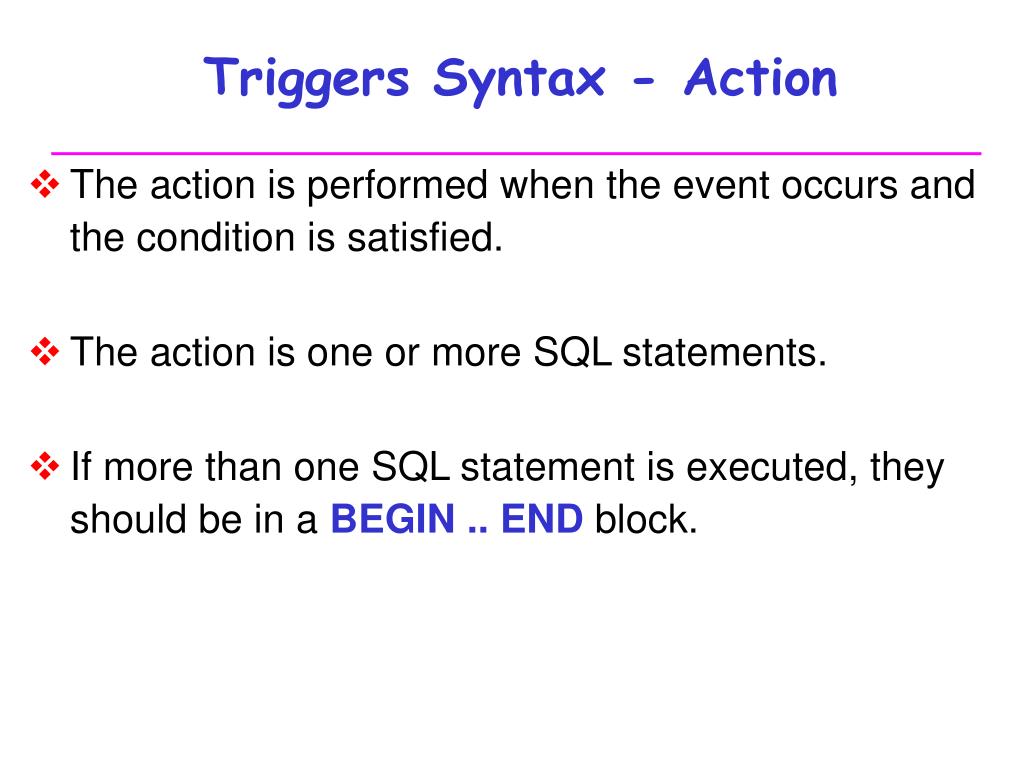 Triggers Syntax - Action

❖ The action is performed when the event occurs and the condition is satisfied.

❖ The action is one or more SQL statements.

❖ If more than one SQL statement is executed, they should be in a BEGIN .. END block.